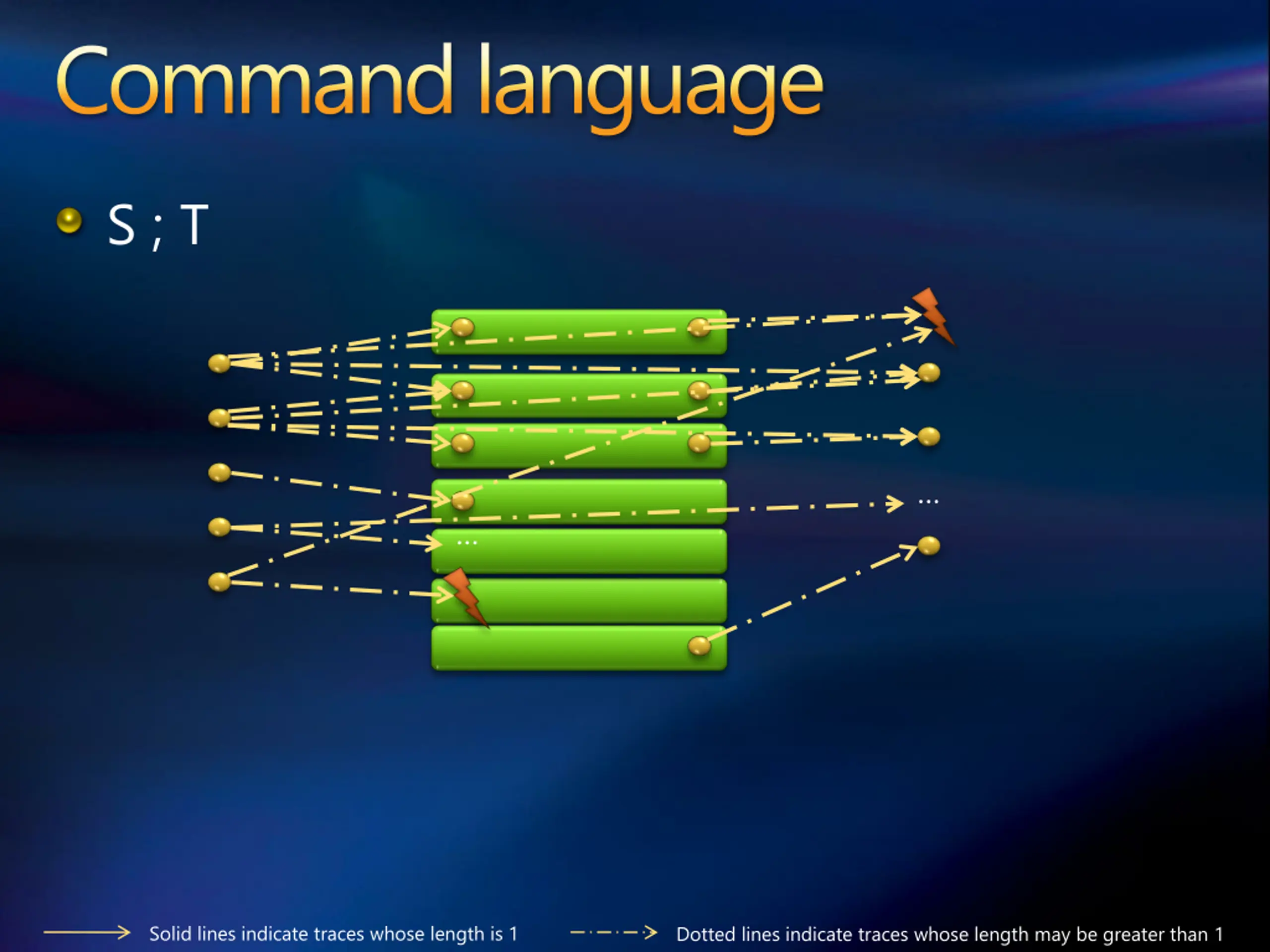 Command language

S ; T

…

…

Solid lines indicate traces whose length is 1

Dotted lines indicate traces whose length may be greater than 1